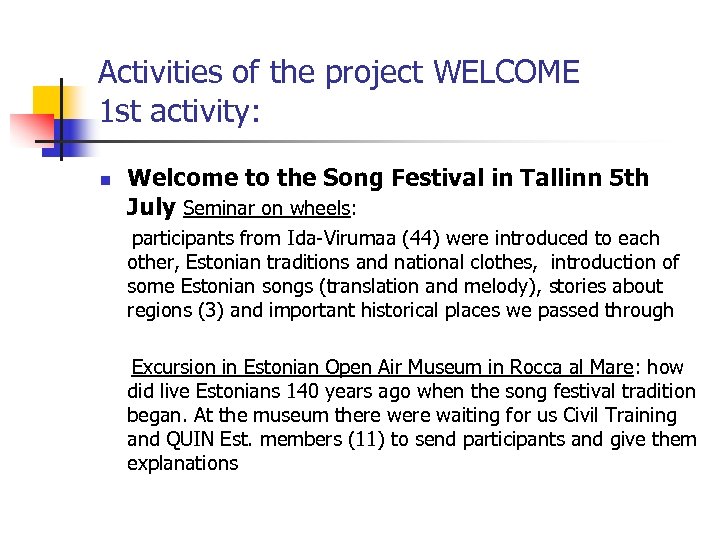 Activities of the project WELCOME
1st activity:

Welcome to the Song Festival in Tallinn 5th July Seminar on wheels:

participants from Ida-Virumaa (44) were introduced to each other, Estonian traditions and national clothes, introduction of some Estonian songs (translation and melody), stories about regions (3) and important historical places we passed through

Excursion in Estonian Open Air Museum in Rocca al Mare: how did live Estonians 140 years ago when the song festival tradition began. At the museum there were waiting for us Civil Training and QUIN Est. members (11) to send participants and give them explanations